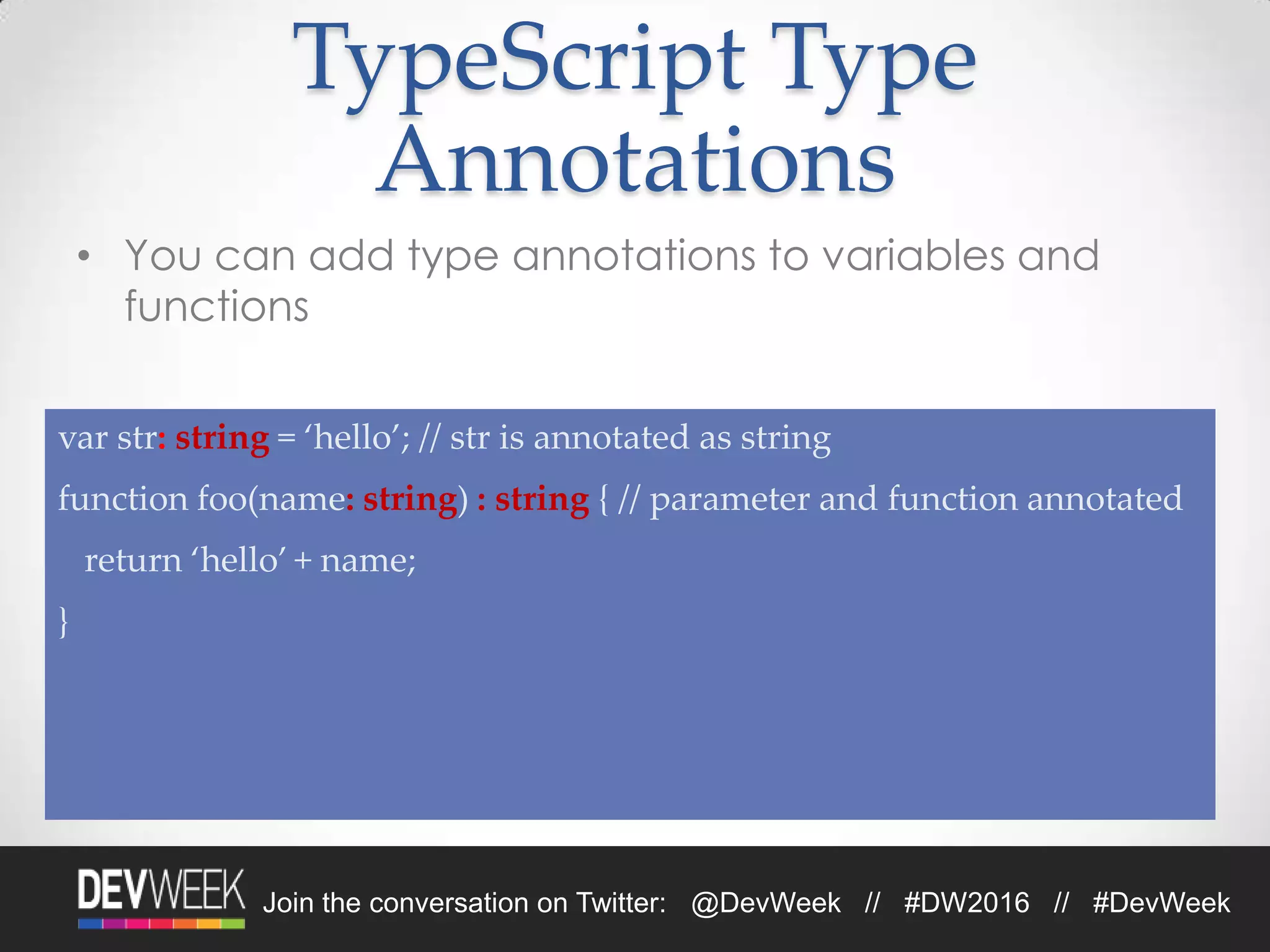 TypeScript Type Annotations

• You can add type annotations to variables and functions

var str: string = ‘hello’; // str is annotated as string

function foo(name: string) : string { // parameter and function annotated

return ‘hello’ + name;

}

DEVWEEK Join the conversation on Twitter: @DevWeek // #DW2016 // #DevWeek